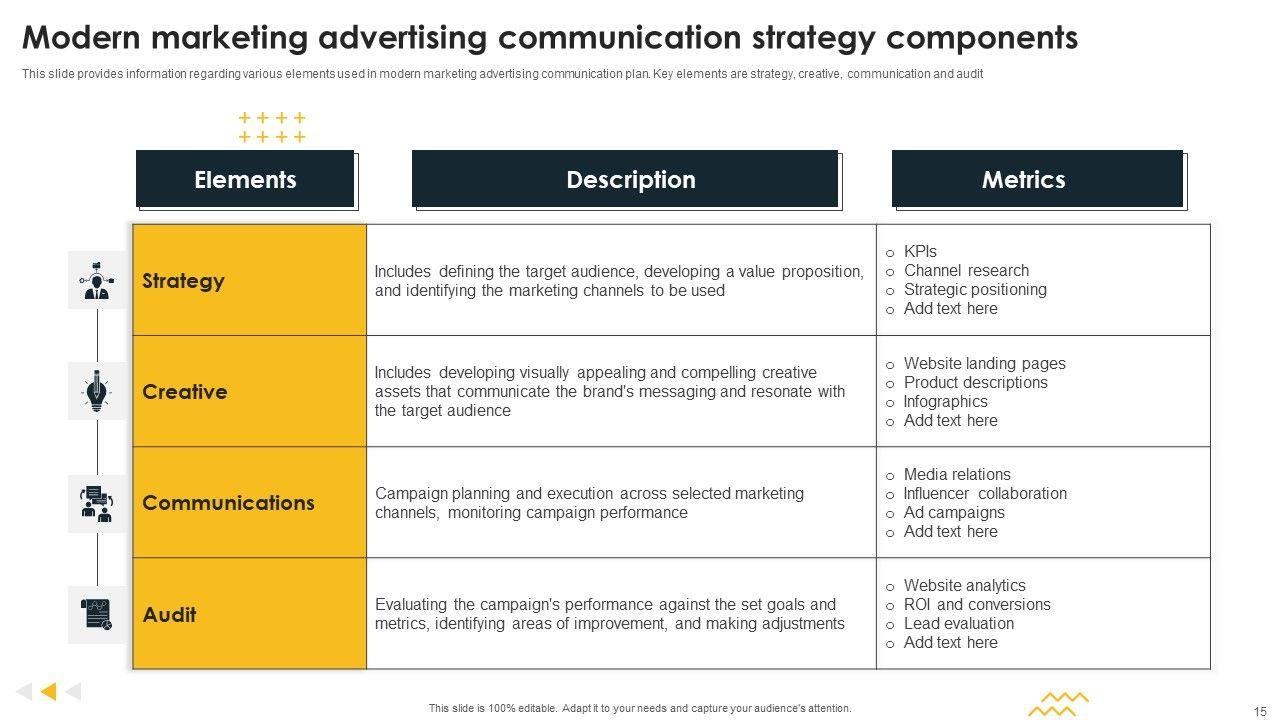 Modern marketing advertising communication strategy components

This slide provides information regarding various elements used in modern marketing advertising communication plan. Key elements are strategy, creative, communication and audit

| Elements | Description | Metrics |
|---|---|---|
| Strategy | Includes defining the target audience, developing a value proposition, and identifying the marketing channels to be used | o KPIs<br>o Channel research<br>o Strategic positioning<br>o Add text here |
| Creative | Includes developing visually appealing and compelling creative assets that communicate the brand's messaging and resonate with the target audience | o Website landing pages<br>o Product descriptions<br>o Infographics<br>o Add text here |
| Communications | Campaign planning and execution across selected marketing channels, monitoring campaign performance | o Media relations<br>o Influencer collaboration<br>o Ad campaigns<br>o Add text here |
| Audit | Evaluating the campaign's performance against the set goals and metrics, identifying areas of improvement, and making adjustments | o Website analytics<br>o ROI and conversions<br>o Lead evaluation<br>o Add text here |

This slide is 100% editable. Adapt it to your needs and capture your audience's attention.

15